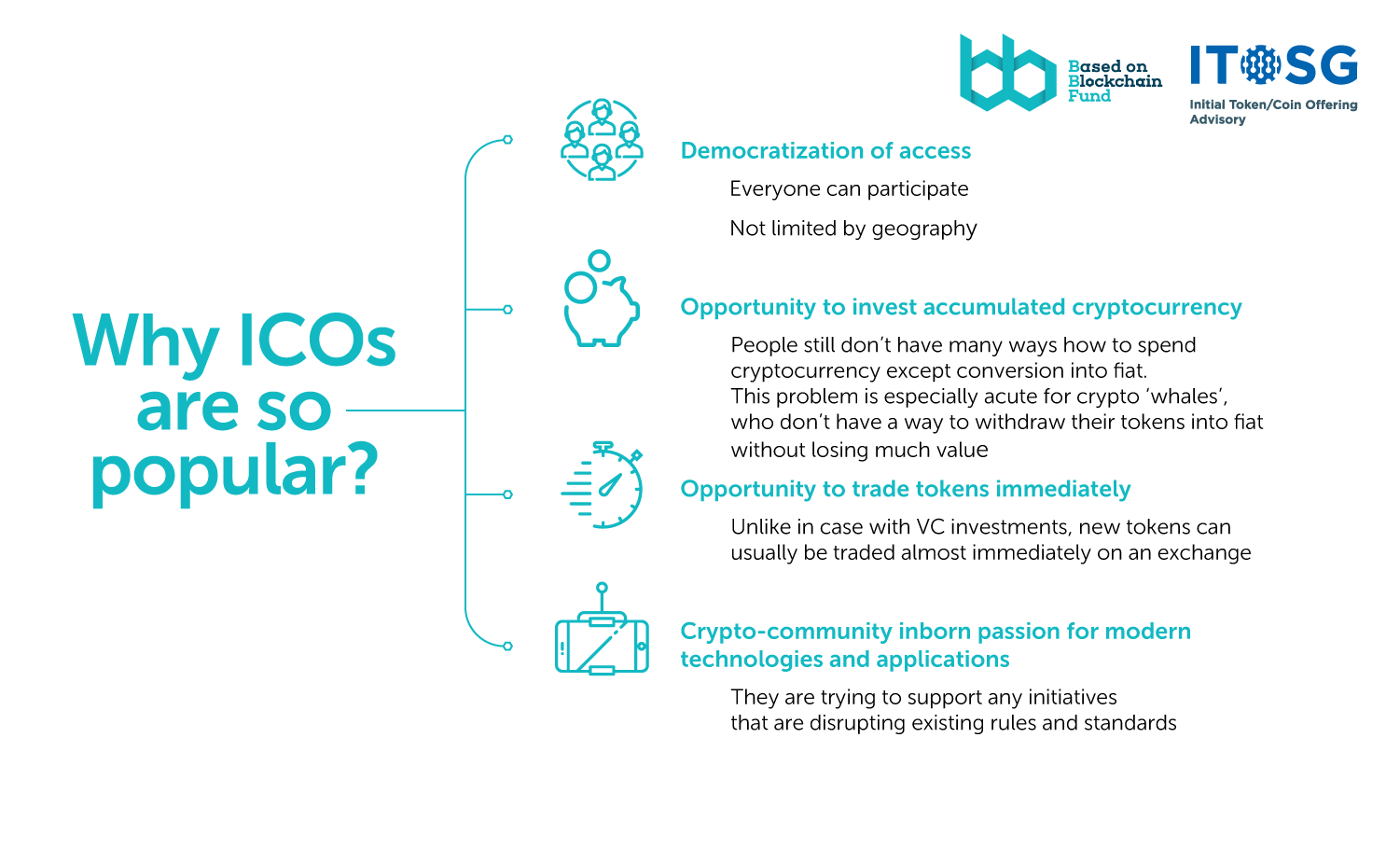 Based on Blockchain Fund

ITOSG
Initial Token/Coin Offering Advisory

Why ICOs are so popular?

Democratization of access

Everyone can participate

Not limited by geography

Opportunity to invest accumulated cryptocurrency

People still don't have many ways how to spend cryptocurrency except conversion into fiat. This problem is especially acute for crypto 'whales', who don't have a way to withdraw their tokens into fiat without losing much value

Opportunity to trade tokens immediately

Unlike in case with VC investments, new tokens can usually be traded almost immediately on an exchange

Crypto-community inborn passion for modern technologies and applications

They are trying to support any initiatives that are disrupting existing rules and standards